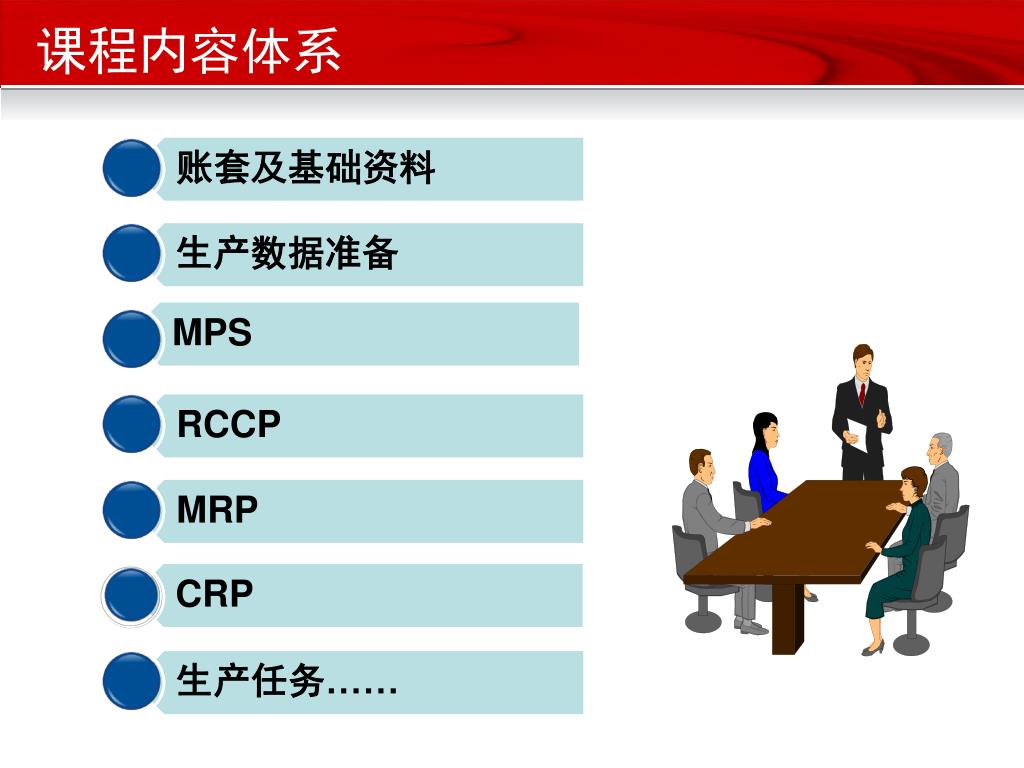 课程内容体系

账套及基础资料

生产数据准备

MPS

RCCP

MRP

CRP

生产任务……